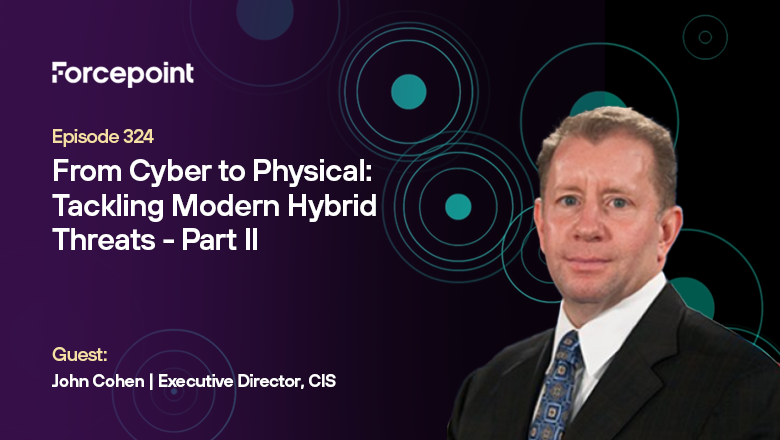 Forcepoint

Episode 324

From Cyber to Physical: Tackling Modern Hybrid Threats - Part II

Guest:

John Cohen | Executive Director, CIS